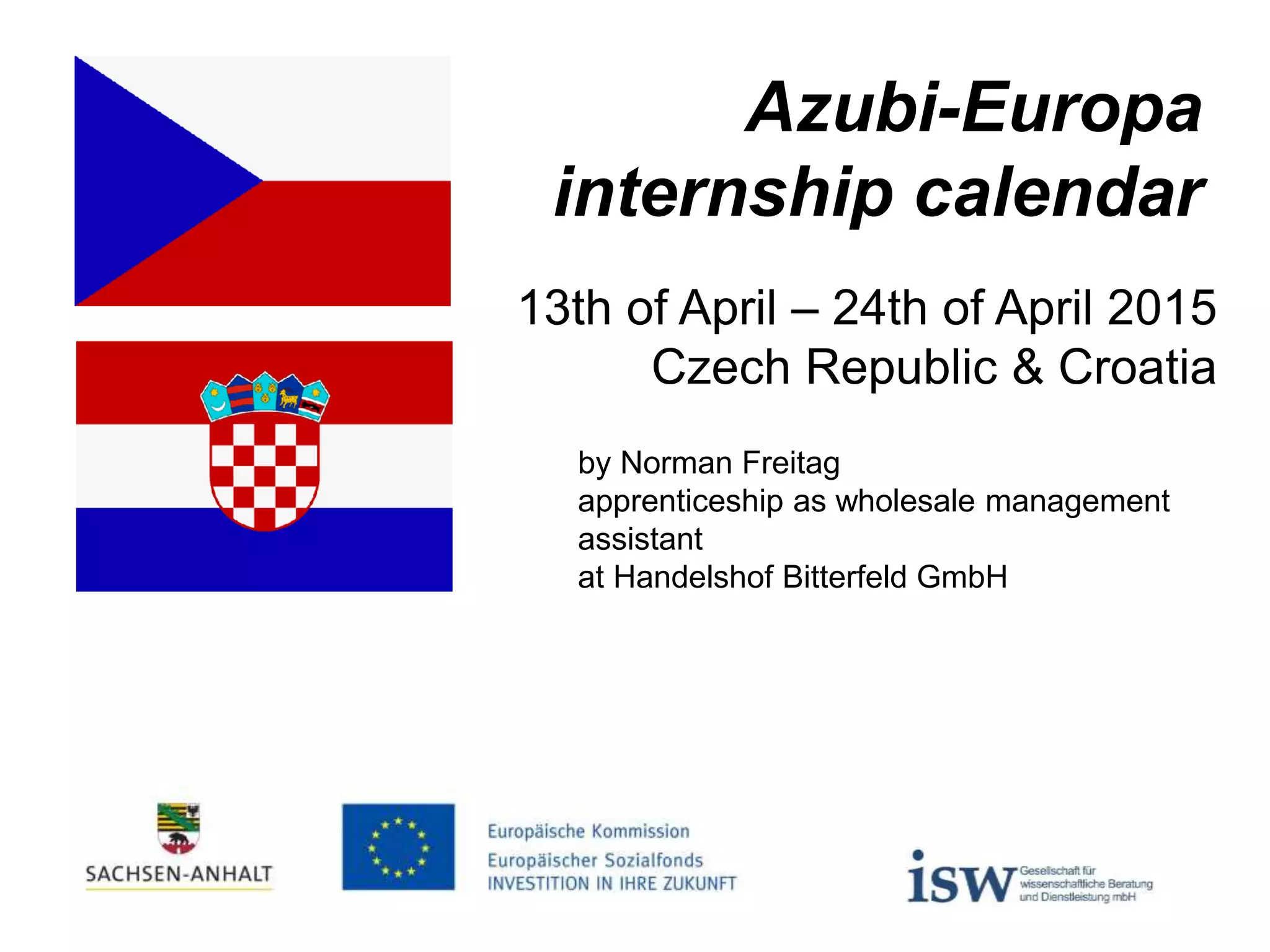 Azubi-Europa
internship calendar

13th of April – 24th of April 2015
Czech Republic & Croatia

by Norman Freitag
apprenticeship as wholesale management assistant
at Handelshof Bitterfeld GmbH

SACHSEN-ANHALT

Europäische Kommission
Europäischer Sozialfonds
INVESTITION IN IHRE ZUKUNFT

isw Gesellschaft für wissenschaftliche Beratung und Dienstleistung mbH